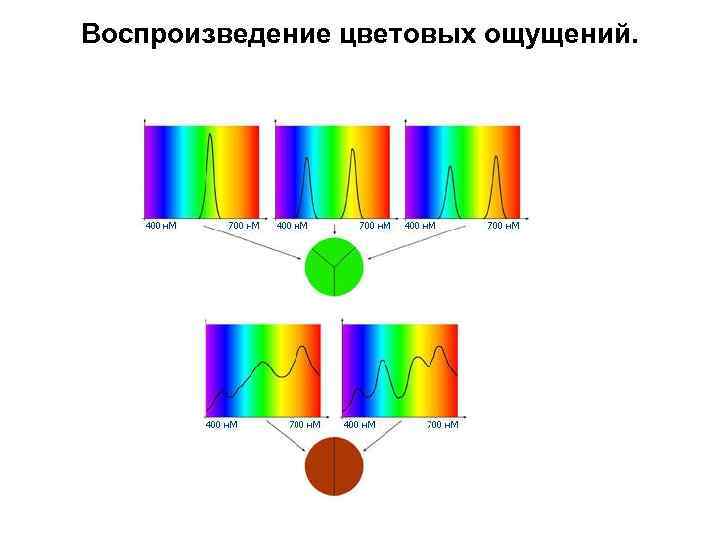 Воспроизведение цветовых ощущений.

400 нМ
700 нМ
400 нМ
700 нМ
400 нМ
700 нМ

400 нМ
700 нМ
400 нМ
700 нМ